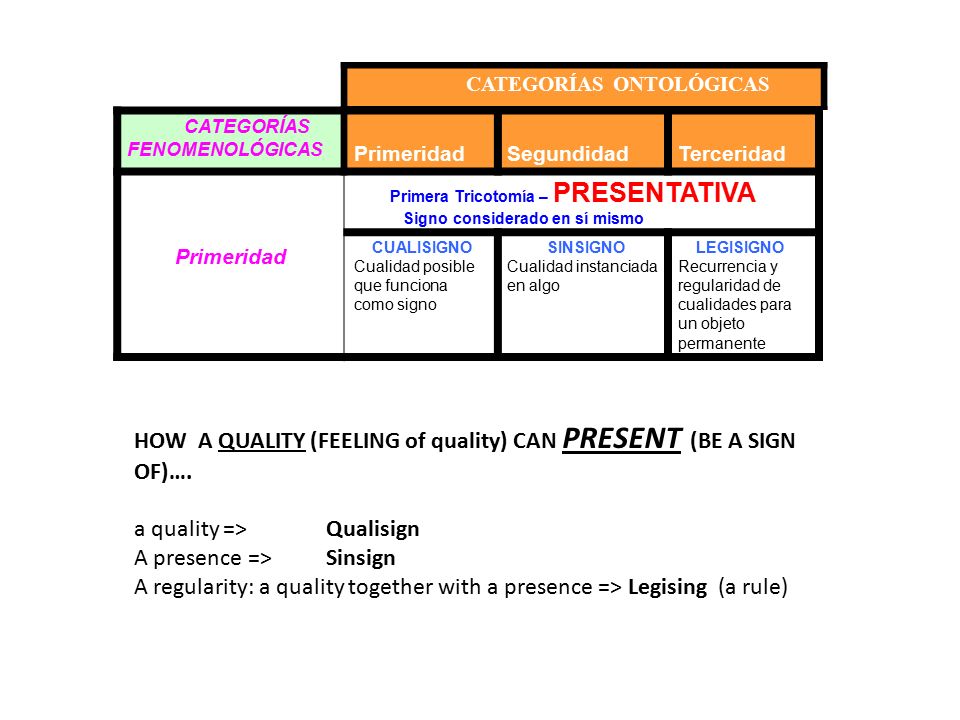 | | CATEGORÍAS ONTOLÓGICAS | | |
|---|---|---|---|
| CATEGORÍAS FENOMENOLÓGICAS | Primeridad | Segundidad | Terceridad |
| Primeridad | Primera Tricotomía – PRESENTATIVA Signo considerado en sí mismo | | |
| | CUALISIGNO Cualidad posible que funciona como signo | SINSIGNO Cualidad instanciada en algo | LEGISIGNO Recurrencia y regularidad de cualidades para un objeto permanente |

HOW A QUALITY (FEELING of quality) CAN PRESENT (BE A SIGN OF)….

a quality => Qualisign
A presence => Sinsign
A regularity: a quality together with a presence => Legising (a rule)